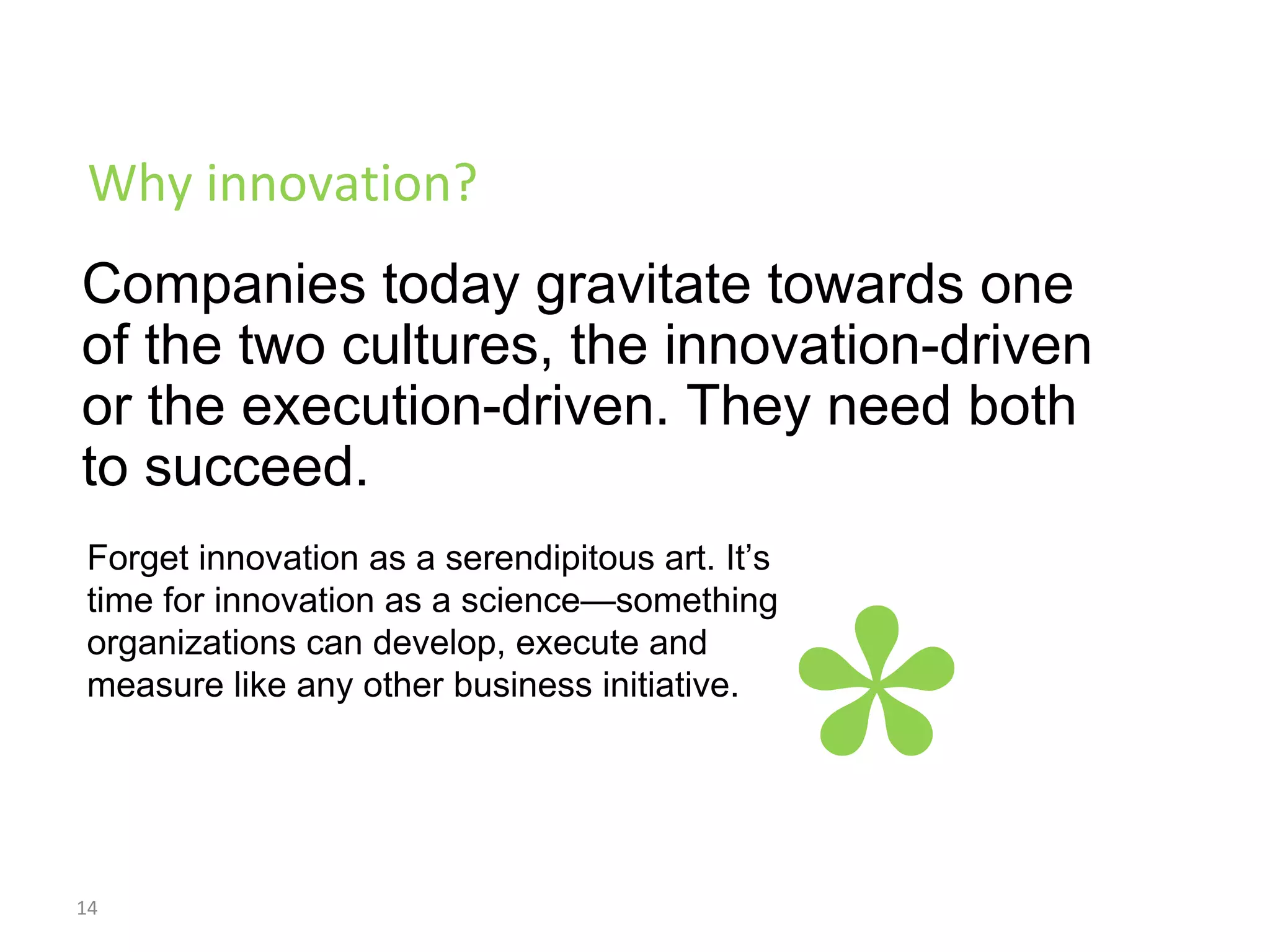 Why innovation?

Companies today gravitate towards one of the two cultures, the innovation-driven or the execution-driven. They need both to succeed.

Forget innovation as a serendipitous art. It’s time for innovation as a science—something organizations can develop, execute and measure like any other business initiative.

14